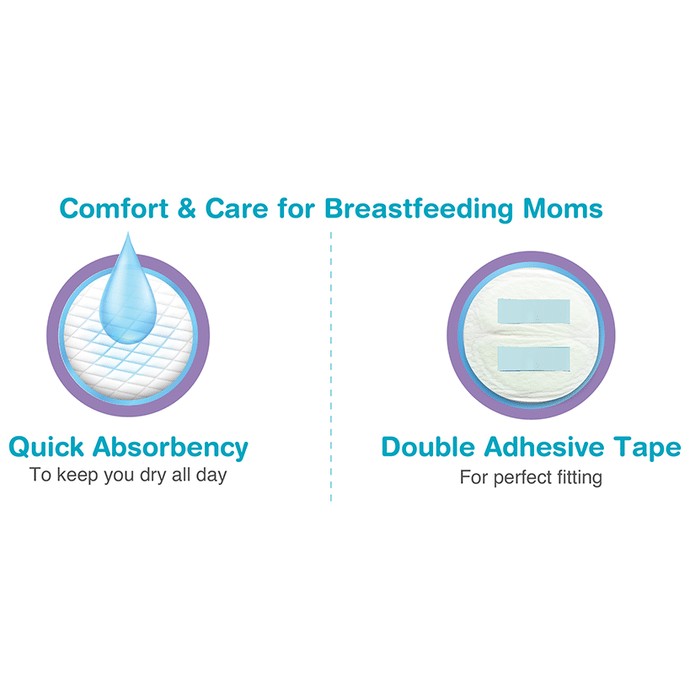 Comfort & Care for Breastfeeding Moms

Quick Absorbency
To keep you dry all day

Double Adhesive Tape
For perfect fitting